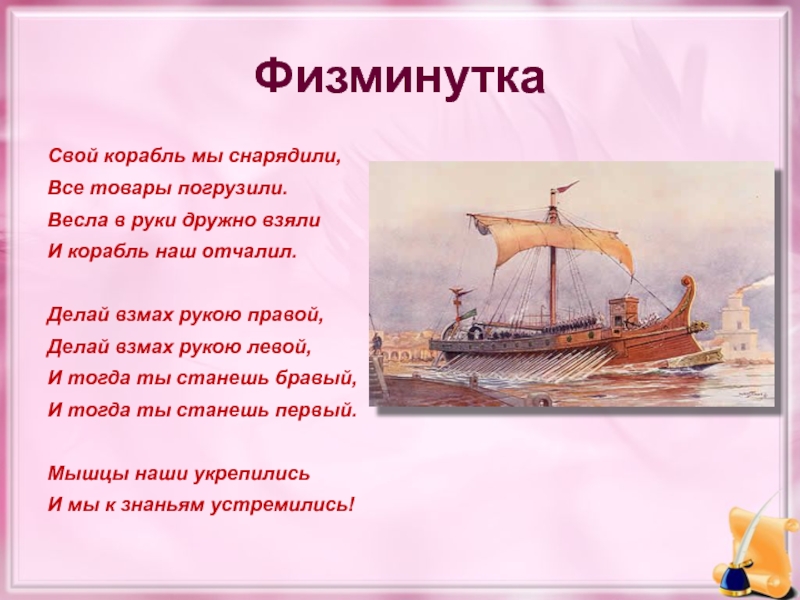 Физминутка

Свой корабль мы снарядили,
Все товары погрузили.
Весла в руки дружно взяли
И корабль наш отчалил.

Делай взмах рукою правой,
Делай взмах рукою левой,
И тогда ты станешь бравый,
И тогда ты станешь первый.

Мышцы наши укрепились
И мы к знаньям устремились!